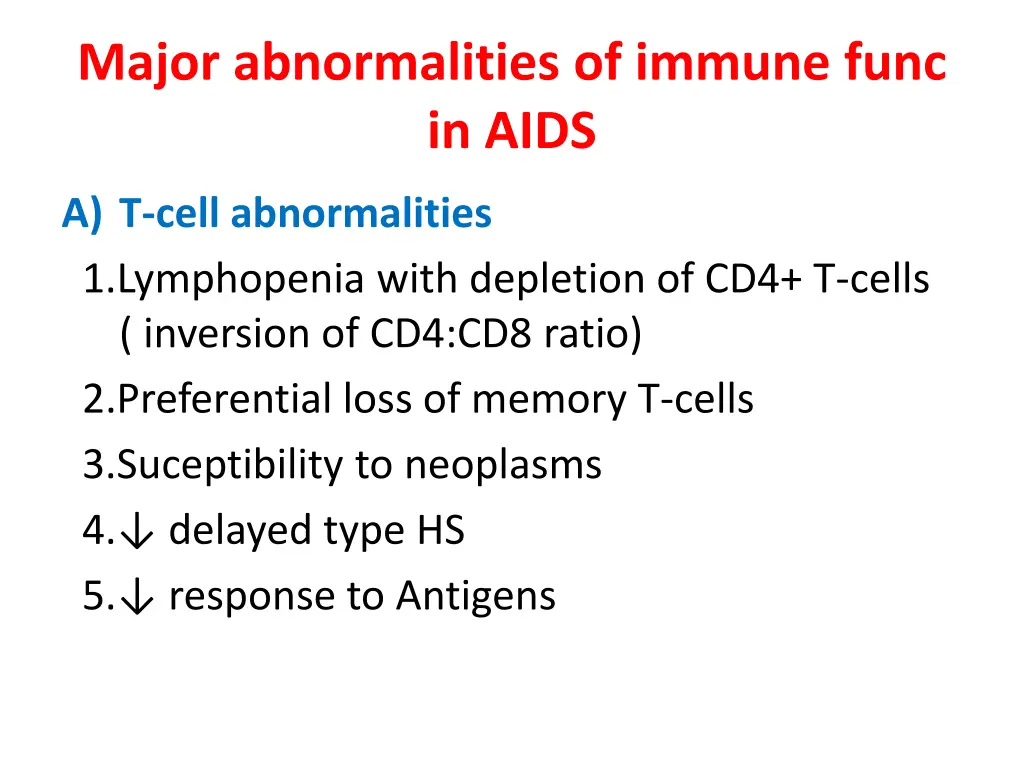 Major abnormalities of immune func in AIDS

A) T-cell abnormalities

1.Lymphopenia with depletion of CD4+ T-cells ( inversion of CD4:CD8 ratio)

2.Preferential loss of memory T-cells

3.Suceptibility to neoplasms

4.↓ delayed type HS

5.↓ response to Antigens